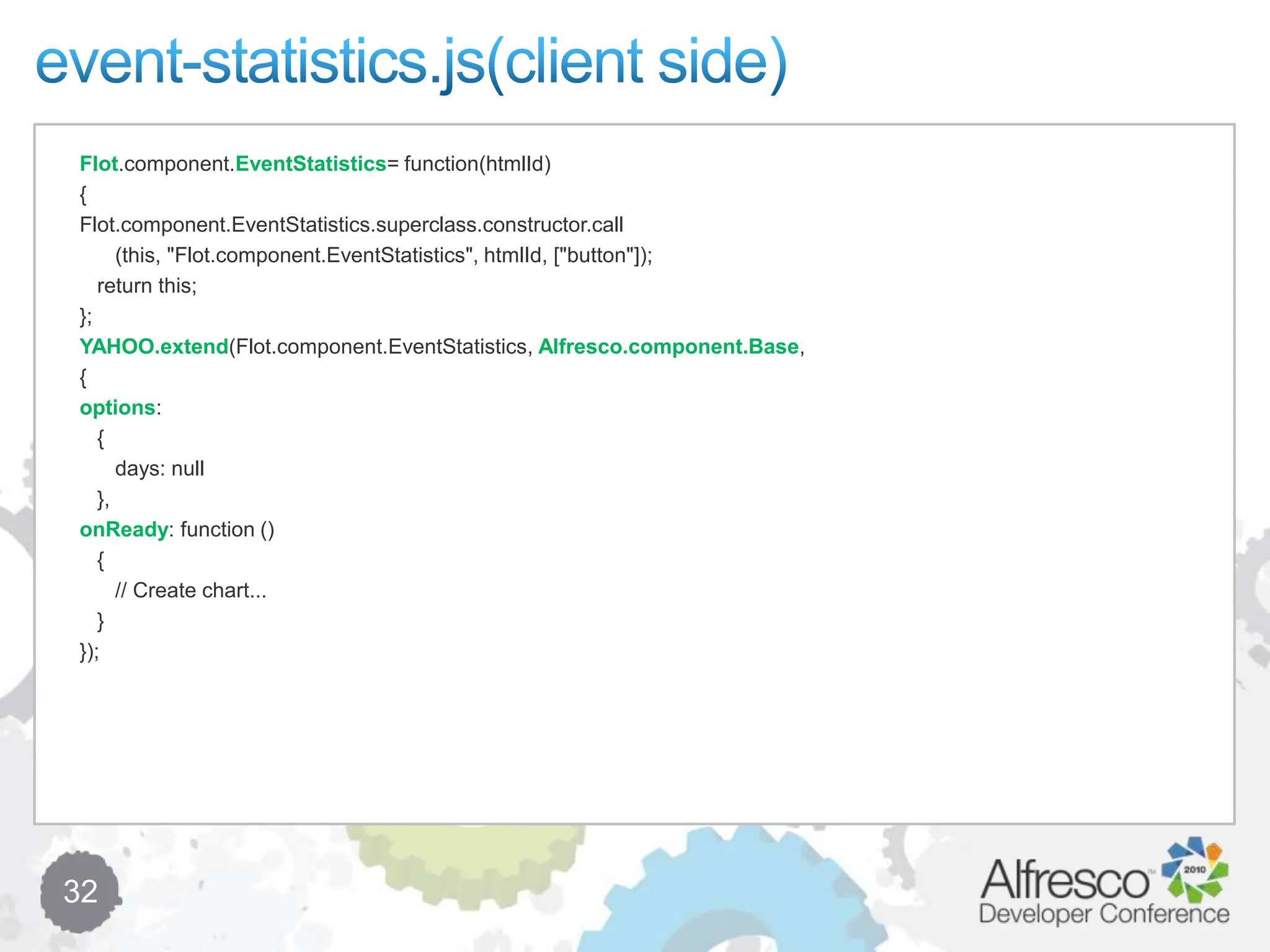 event-statistics.js(client side)

Flot.component.EventStatistics= function(htmlId)
{
Flot.component.EventStatistics.superclass.constructor.call
(this, "Flot.component.EventStatistics", htmlId, ["button"]);
return this;
};
YAHOO.extend(Flot.component.EventStatistics, Alfresco.component.Base,
{
options:
{
days: null
},
onReady: function ()
{
// Create chart...
}
});

32

Alfresco 2010 Developer Conference